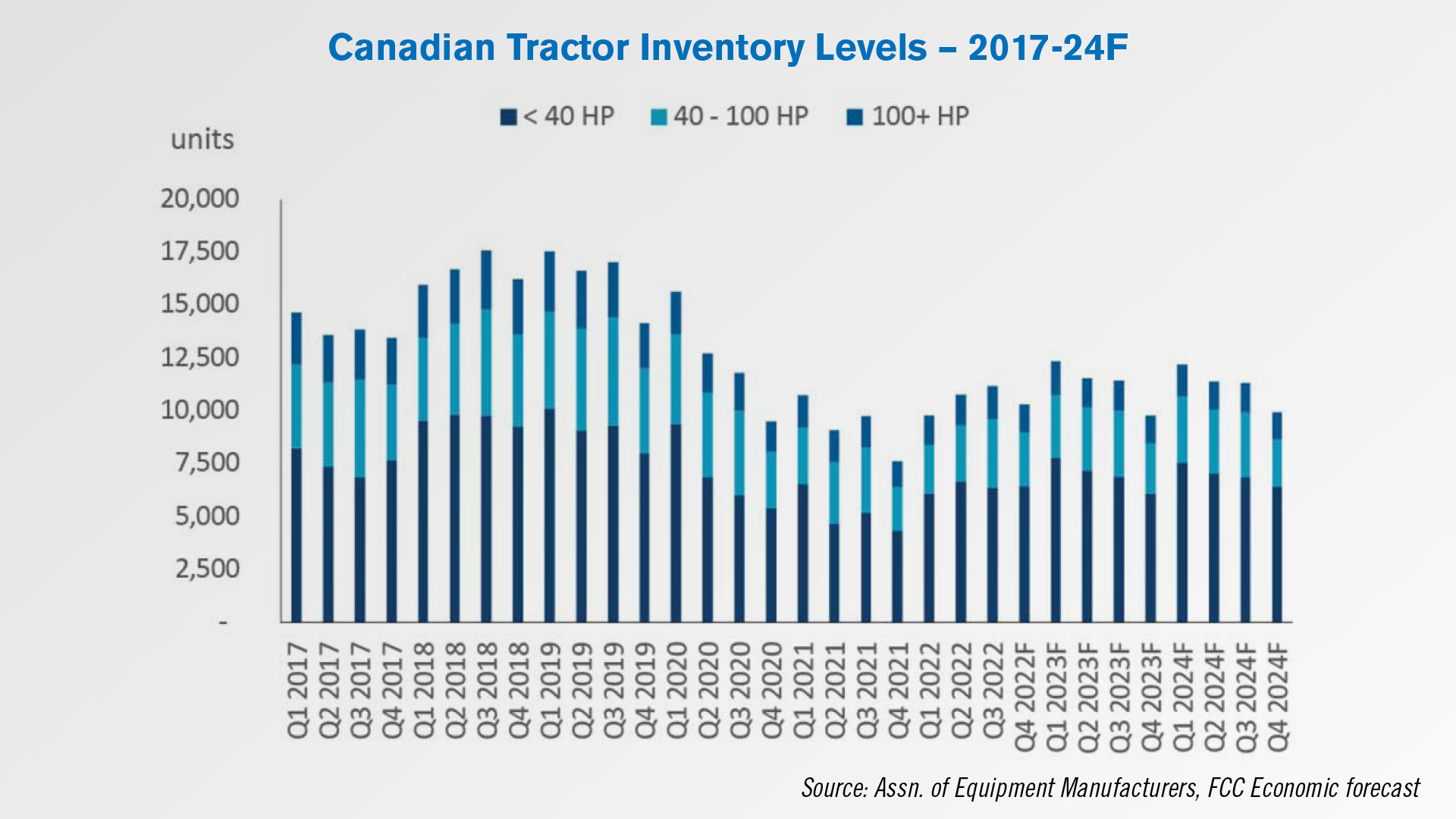 Canadian Tractor Inventory Levels – 2017-24F

< 40 HP
40 - 100 HP
100+ HP

units

20,000
17,500
15,000
12,500
10,000
7,500
5,000
2,500
-

Q1 2017
Q2 2017
Q3 2017
Q4 2017
Q1 2018
Q2 2018
Q3 2018
Q4 2018
Q1 2019
Q2 2019
Q3 2019
Q4 2019
Q1 2020
Q2 2020
Q3 2020
Q4 2020
Q1 2021
Q2 2021
Q3 2021
Q4 2021
Q1 2022
Q2 2022
Q3 2022
Q4 2022F
Q1 2023F
Q2 2023F
Q3 2023F
Q4 2023F
Q1 2024F
Q2 2024F
Q3 2024F
Q4 2024F

Source: Assn. of Equipment Manufacturers, FCC Economic forecast